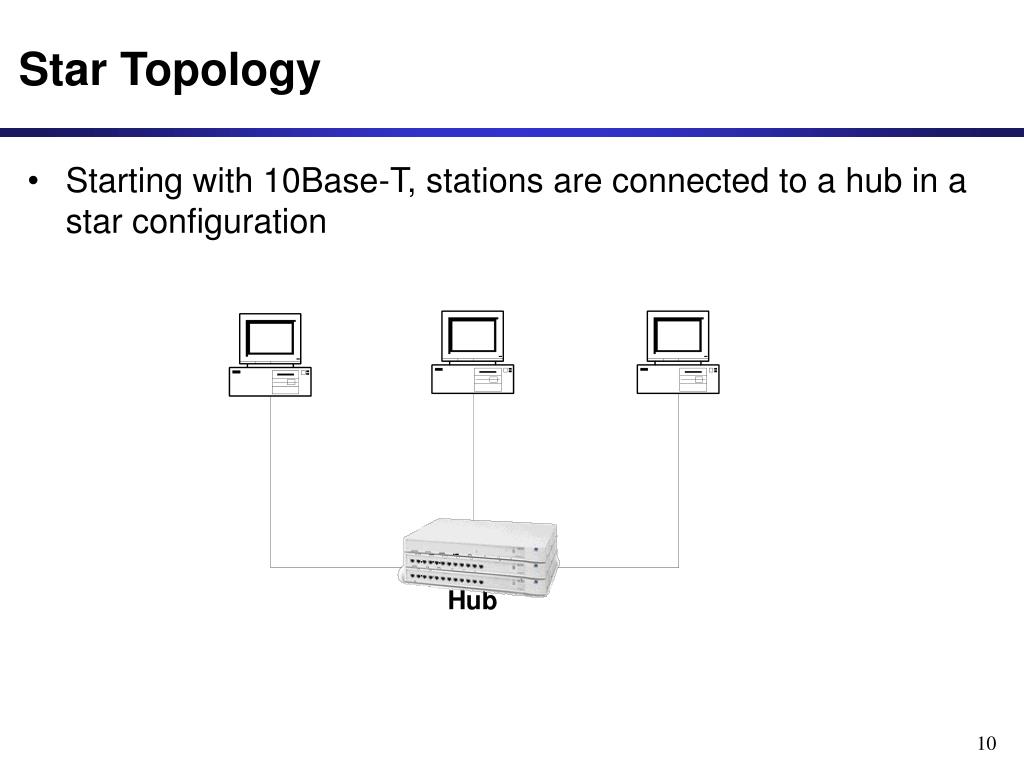 Star Topology

• Starting with 10Base-T, stations are connected to a hub in a star configuration

Hub

10